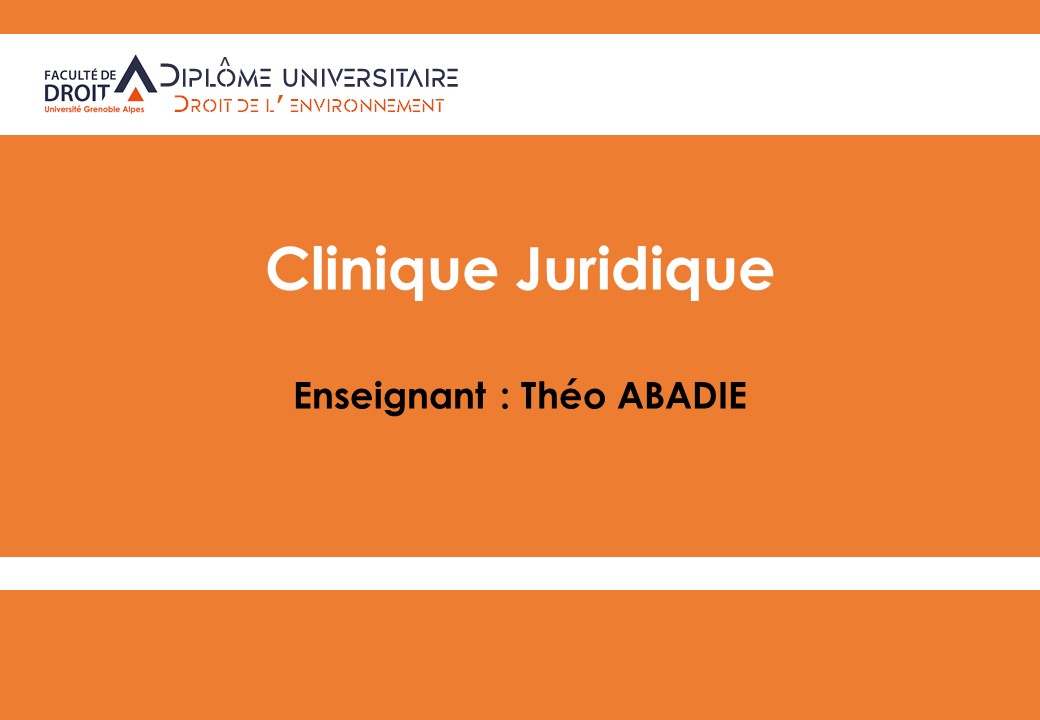 FACULTÉ DE DROIT
Université Grenoble Alpes

DIPLÔME UNIVERSITAIRE
DROIT DE L'ENVIRONNEMENT

Clinique Juridique

Enseignant : Théo ABADIE